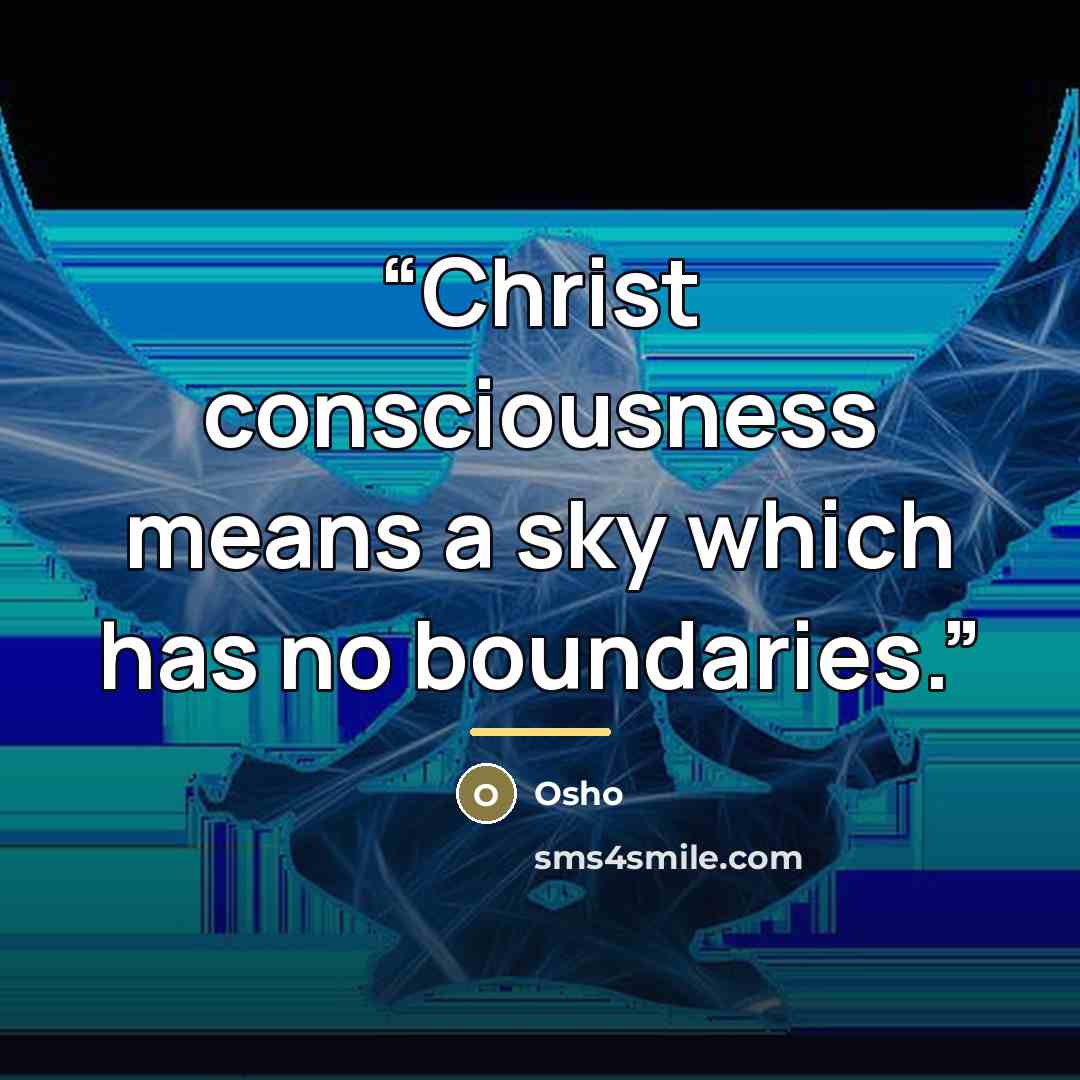 “Christ consciousness means a sky which has no boundaries.”

O Osho

sms4smile.com